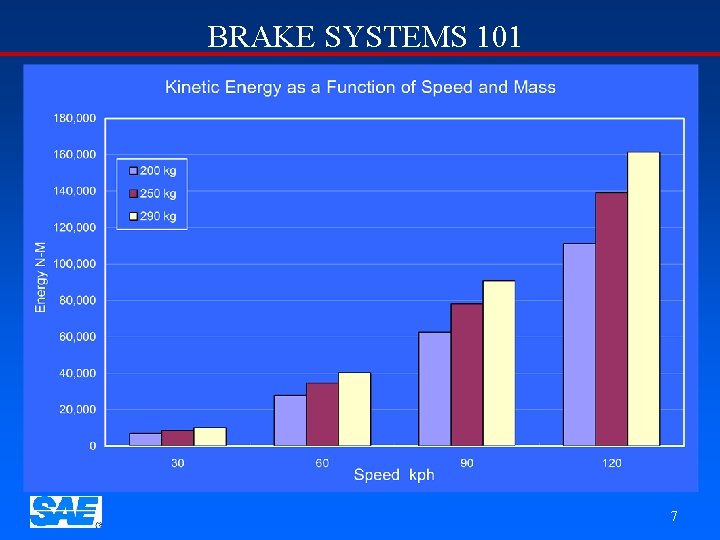 BRAKE SYSTEMS 101

Kinetic Energy as a Function of Speed and Mass

180,000
160,000
140,000
120,000
100,000
80,000
60,000
40,000
20,000
0

Energy N-M

200 kg
250 kg
290 kg

30
60
90
120

Speed kph

SAE

7